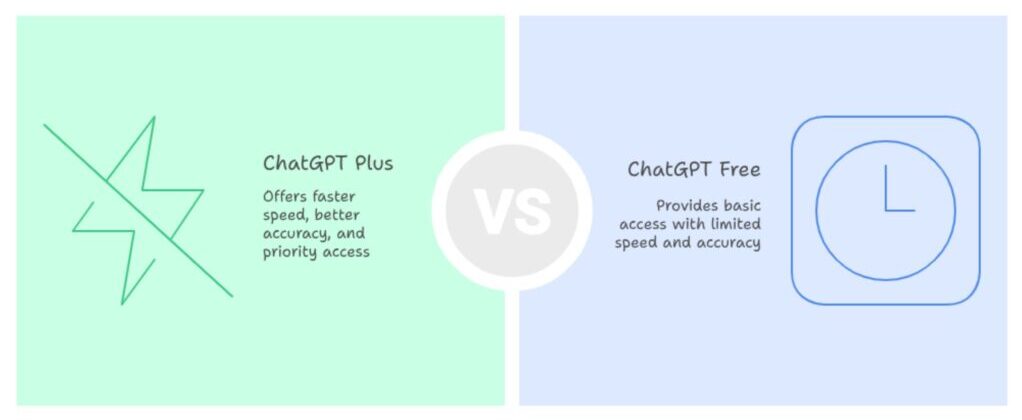 ChatGPT Plus

Offers faster speed, better accuracy, and priority access

VS

ChatGPT Free

Provides basic access with limited speed and accuracy